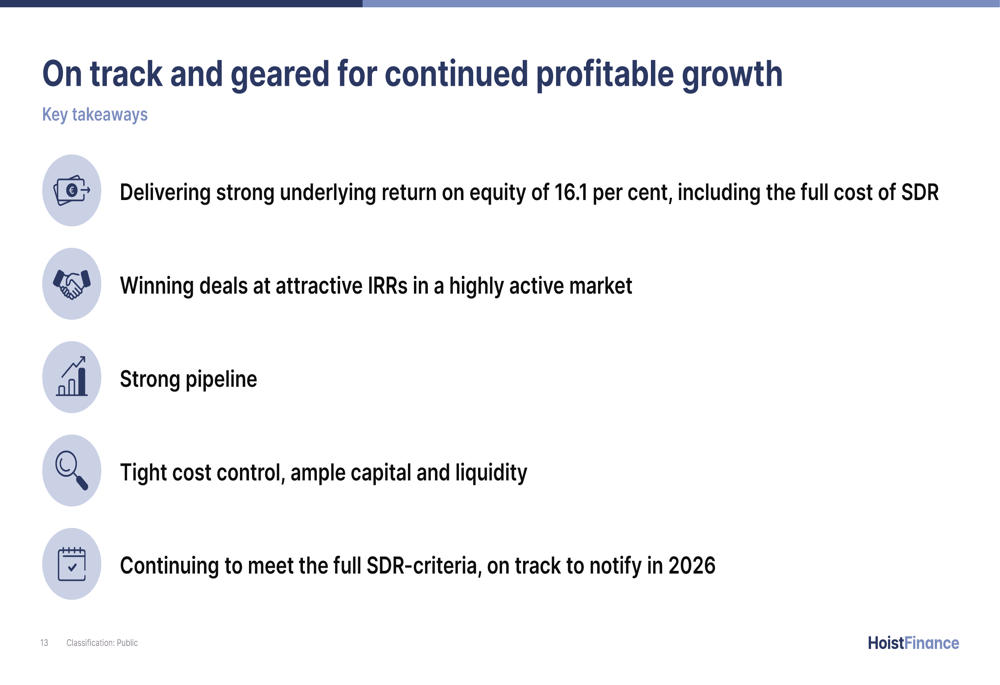 On track and geared for continued profitable growth
Key takeaways

Delivering strong underlying return on equity of 16.1 per cent, including the full cost of SDR

Winning deals at attractive IRRs in a highly active market

Strong pipeline

Tight cost control, ample capital and liquidity

Continuing to meet the full SDR-criteria, on track to notify in 2026

13 Classification: Public

HoistFinance